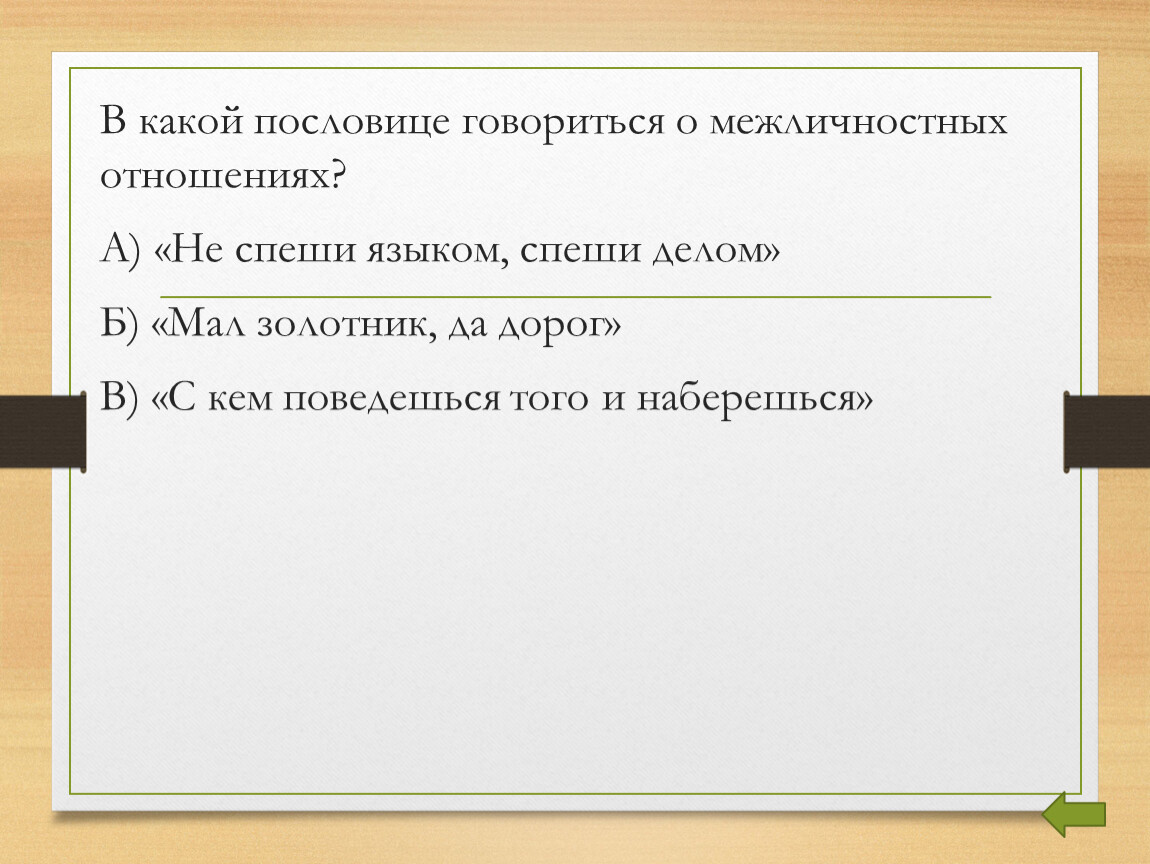 В какой пословице говориться о межличностных отношениях?

А) «Не спеши языком, спеши делом»

Б) «Мал золотник, да дорог»

В) «С кем поведешься того и наберешься»